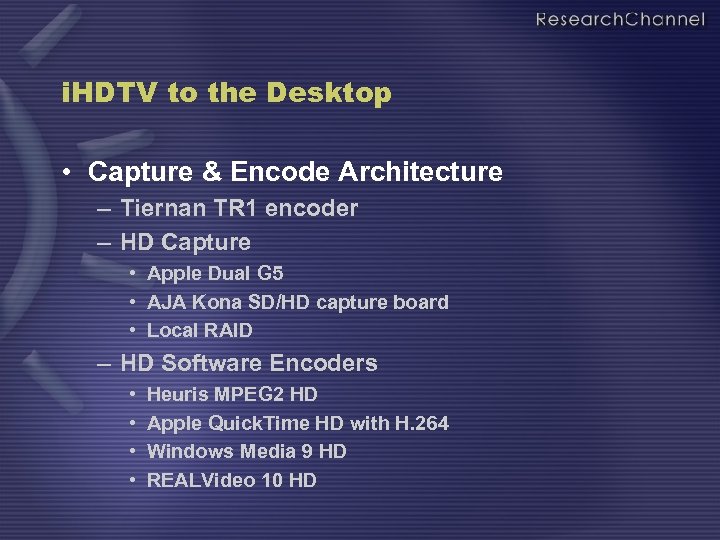 ResearchChannel

iHDTV to the Desktop

• Capture & Encode Architecture
– Tiernan TR1 encoder
– HD Capture
• Apple Dual G5
• AJA Kona SD/HD capture board
• Local RAID
– HD Software Encoders
• Heuris MPEG2 HD
• Apple QuickTime HD with H.264
• Windows Media 9 HD
• REALVideo 10 HD